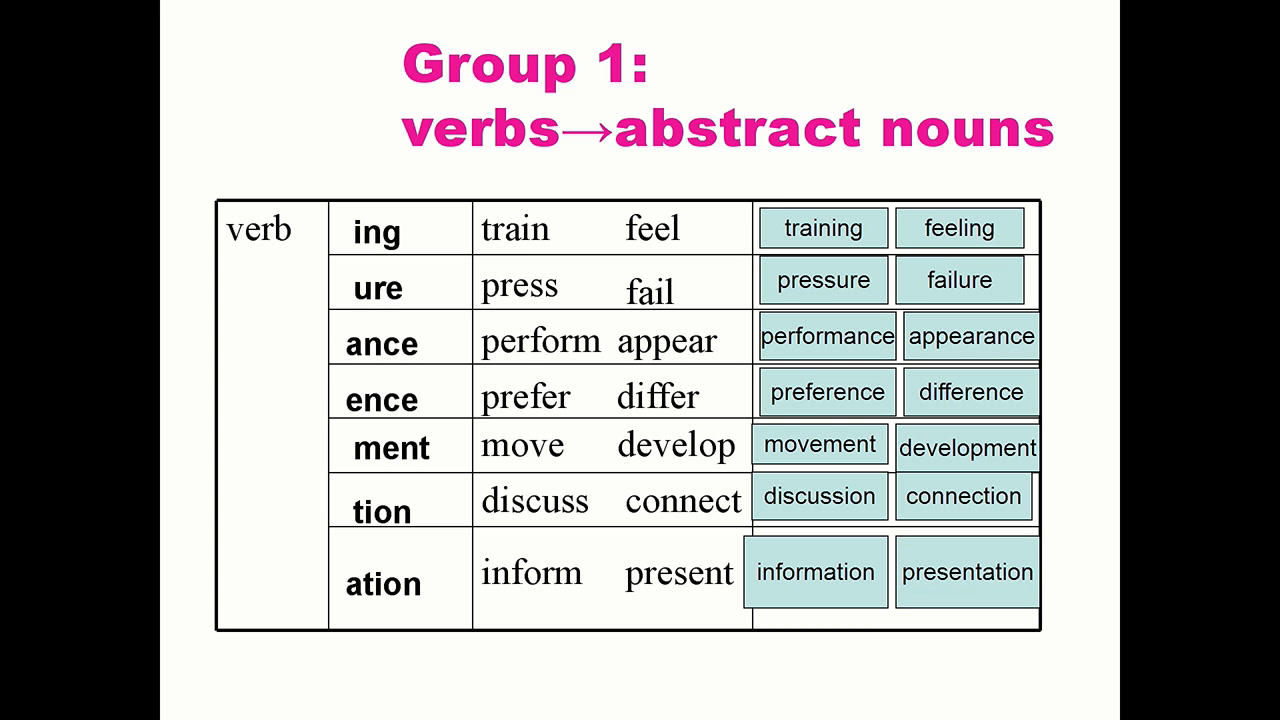 Group 1:
verbs→abstract nouns

| verb | ing | train feel | training feeling |
|---|---|---|---|
| | ure | press fail | pressure failure |
| | ance | perform appear | performance appearance |
| | ence | prefer differ | preference difference |
| | ment | move develop | movement development |
| | tion | discuss connect | discussion connection |
| | ation | inform present | information presentation |